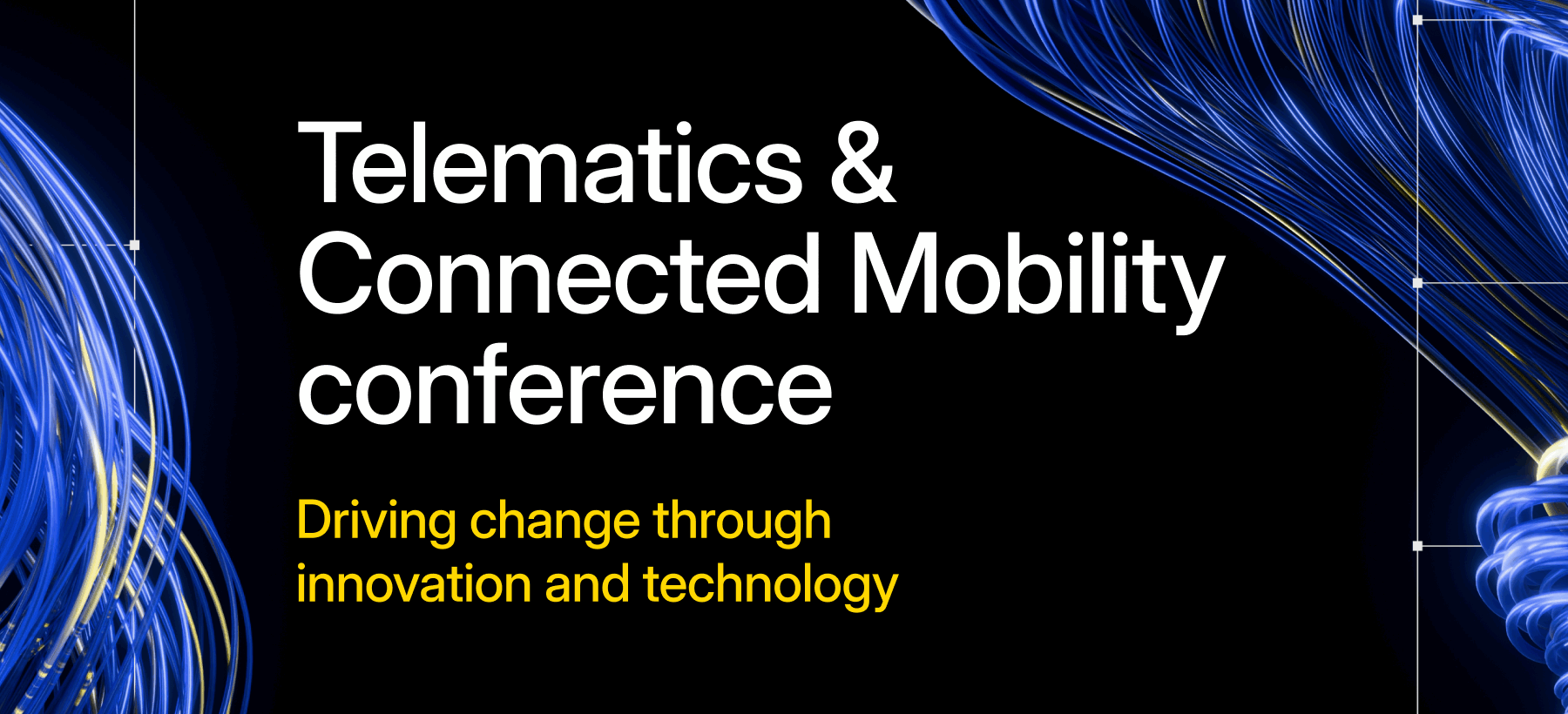 Telematics & Connected Mobility conference

Driving change through innovation and technology